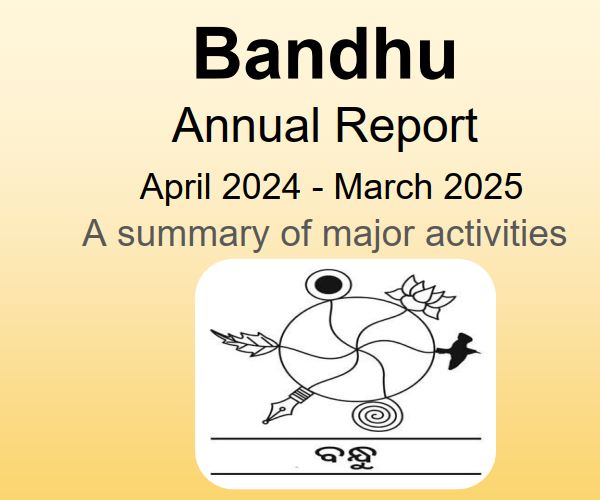 Bandhu
Annual Report
April 2024 - March 2025
A summary of major activities

ବନ୍ଧୁ